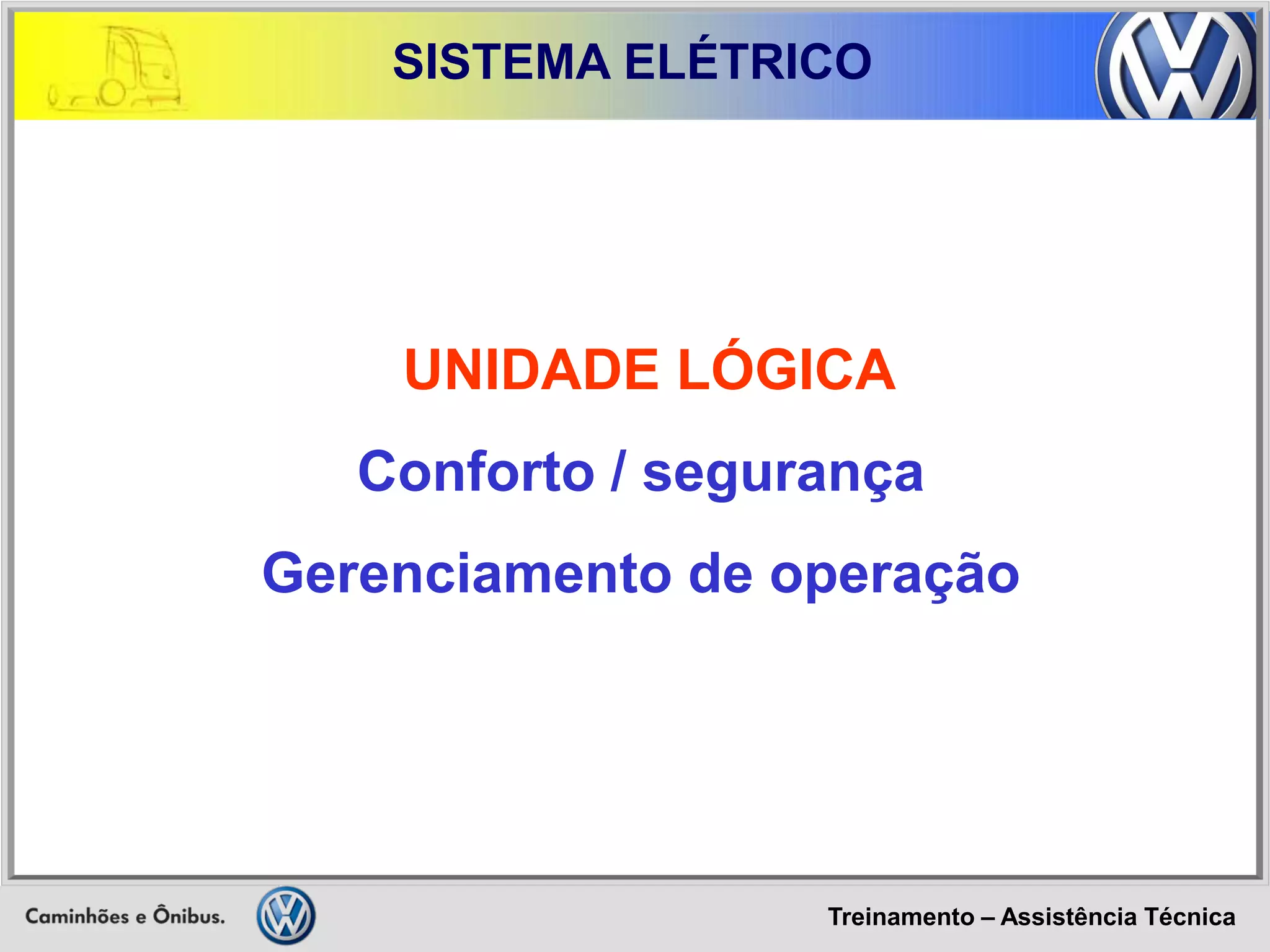 SISTEMA ELÉTRICO

UNIDADE LÓGICA

Conforto / segurança

Gerenciamento de operação

Caminhões e Ônibus.

Treinamento – Assistência Técnica